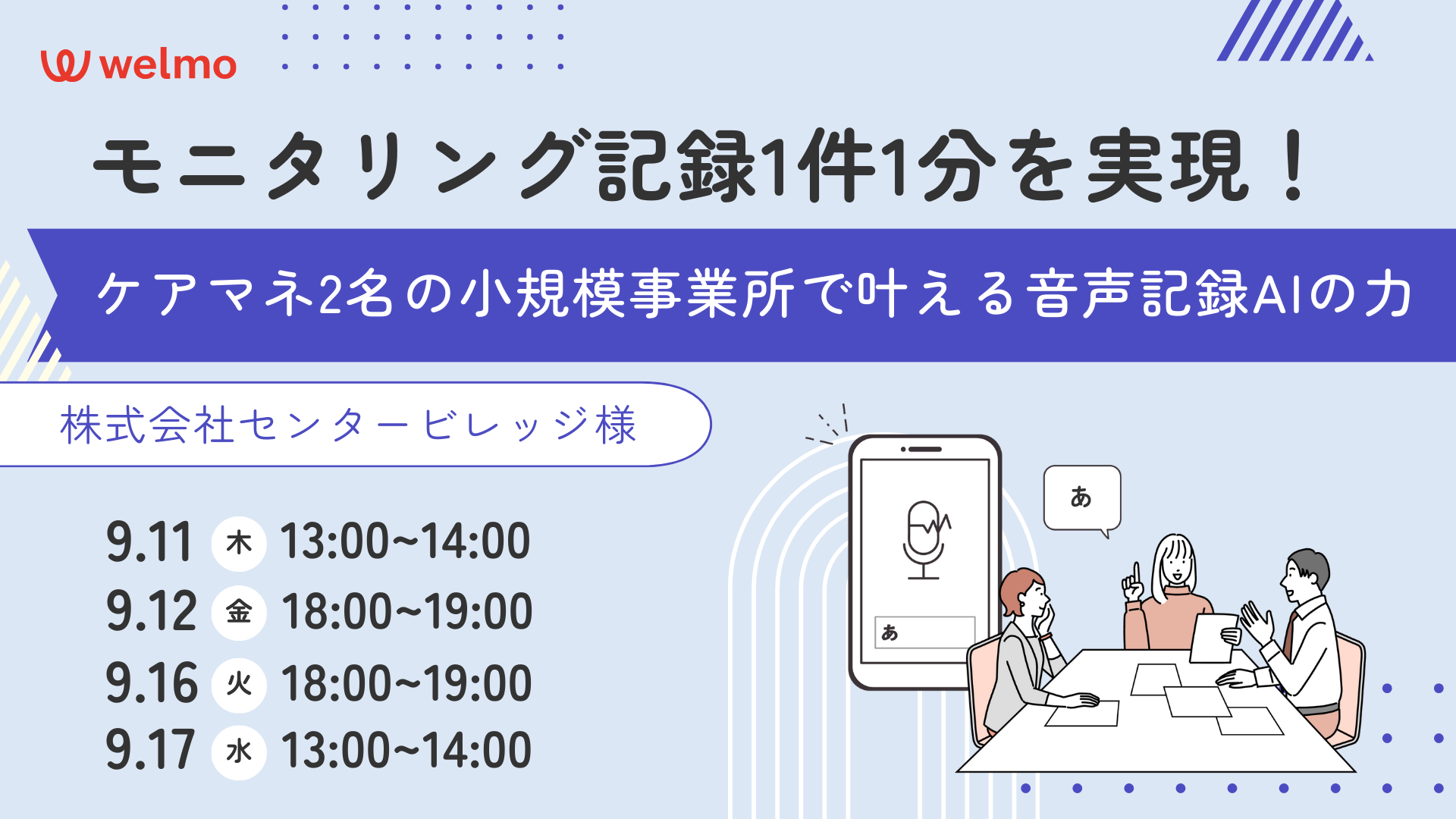 welmo

モニタリング記録1件1分を実現！

ケアマネ2名の小規模事業所で叶える音声記録AIの力

株式会社センタービレッジ様

9.11 木 13:00~14:00
9.12 金 18:00~19:00
9.16 火 18:00~19:00
9.17 水 13:00~14:00

あ

あ